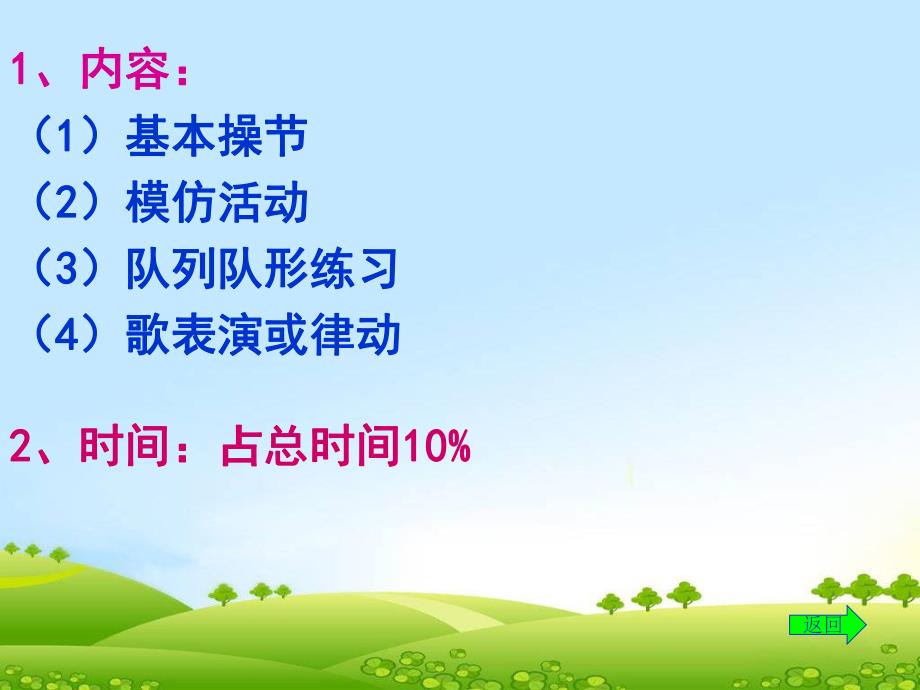 1、内容：

（1）基本操节

（2）模仿活动

（3）队列队形练习

（4）歌表演或律动

2、时间：占总时间10%

返回